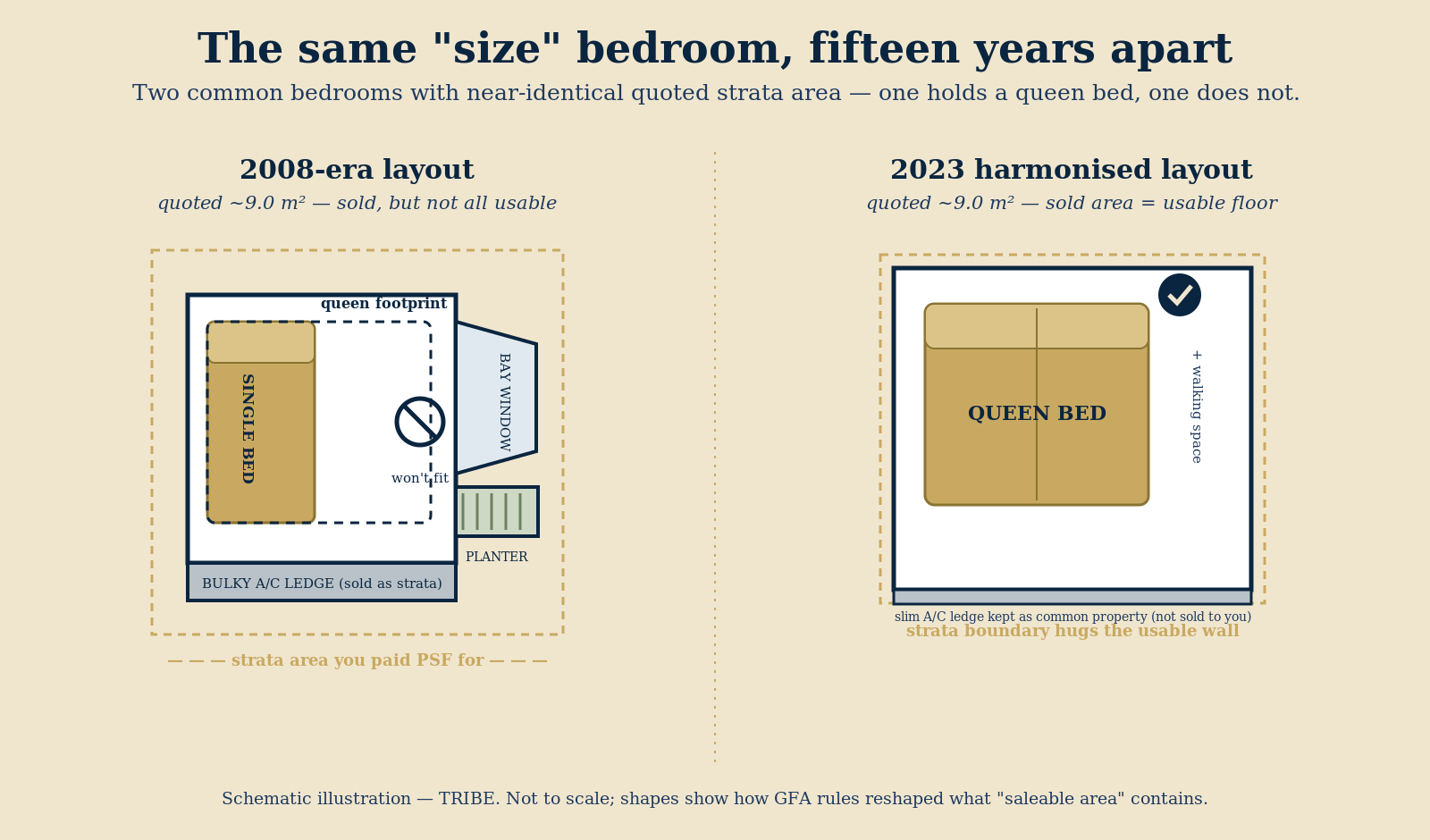 The same "size" bedroom, fifteen years apart

Two common bedrooms with near-identical quoted strata area — one holds a queen bed, one does not.

2008-era layout

quoted ~9.0 m² — sold, but not all usable

queen footprint

SINGLE BED

won't fit

BAY WINDOW

PLANTER

BULKY A/C LEDGE (sold as strata)

— — — strata area you paid PSF for — — —

2023 harmonised layout

quoted ~9.0 m² — sold area = usable floor

QUEEN BED

+ walking space

slim A/C ledge kept as common property (not sold to you)

strata boundary hugs the usable wall

Schematic illustration — TRIBE. Not to scale; shapes show how GFA rules reshaped what "saleable area" contains.